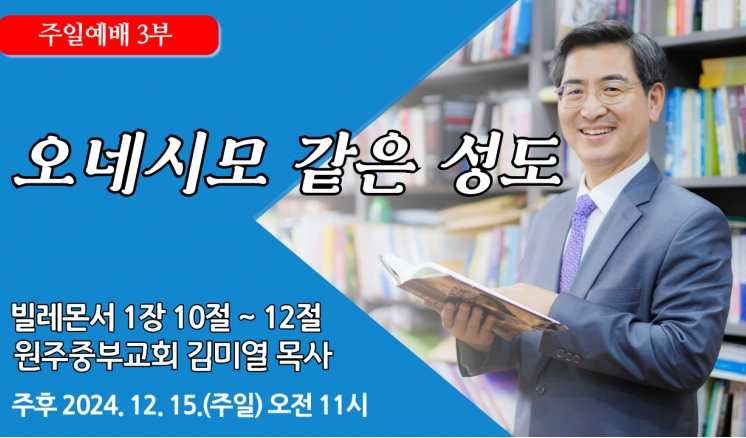 주일예배 3부

오네시모 같은 성도

빌레몬서 1장 10절 ~ 12절
원주중부교회 김미열 목사

주후 2024. 12. 15.(주일) 오전 11시